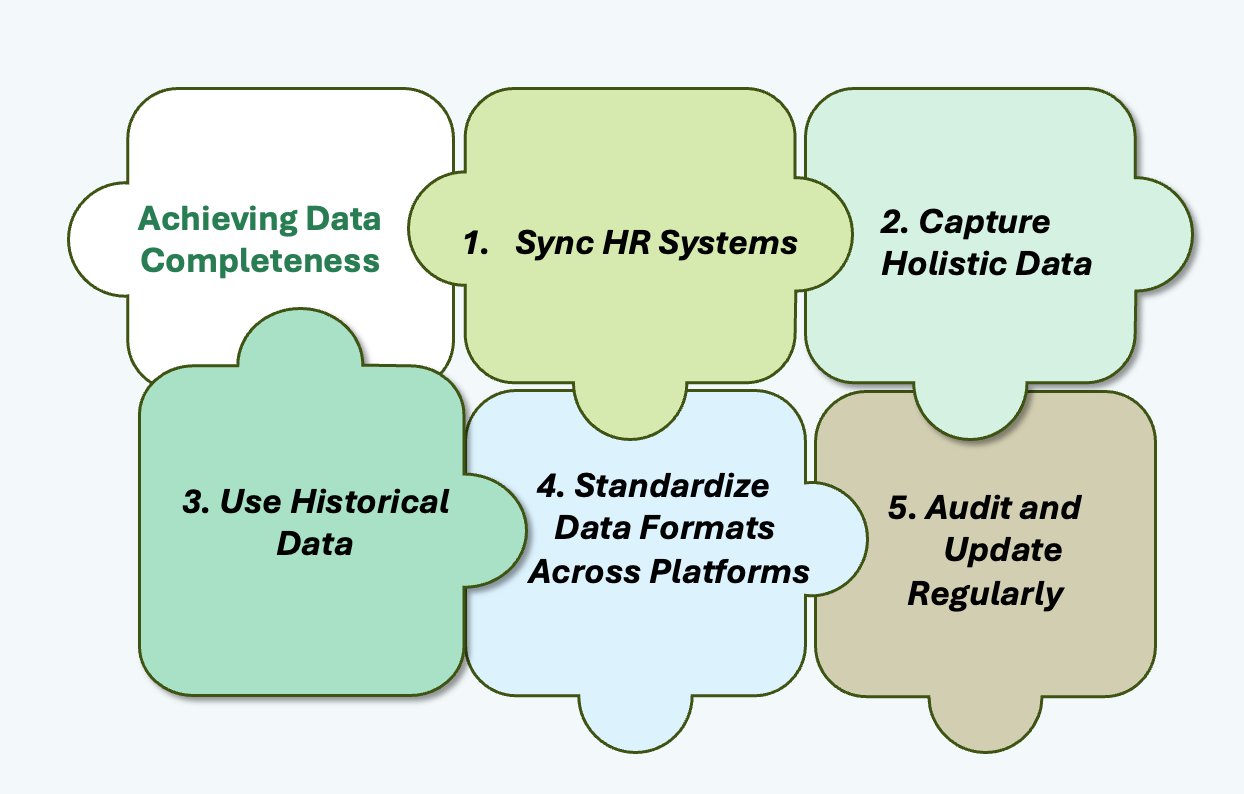 Achieving Data Completeness

1. Sync HR Systems

2. Capture Holistic Data

3. Use Historical Data

4. Standardize Data Formats Across Platforms

5. Audit and Update Regularly